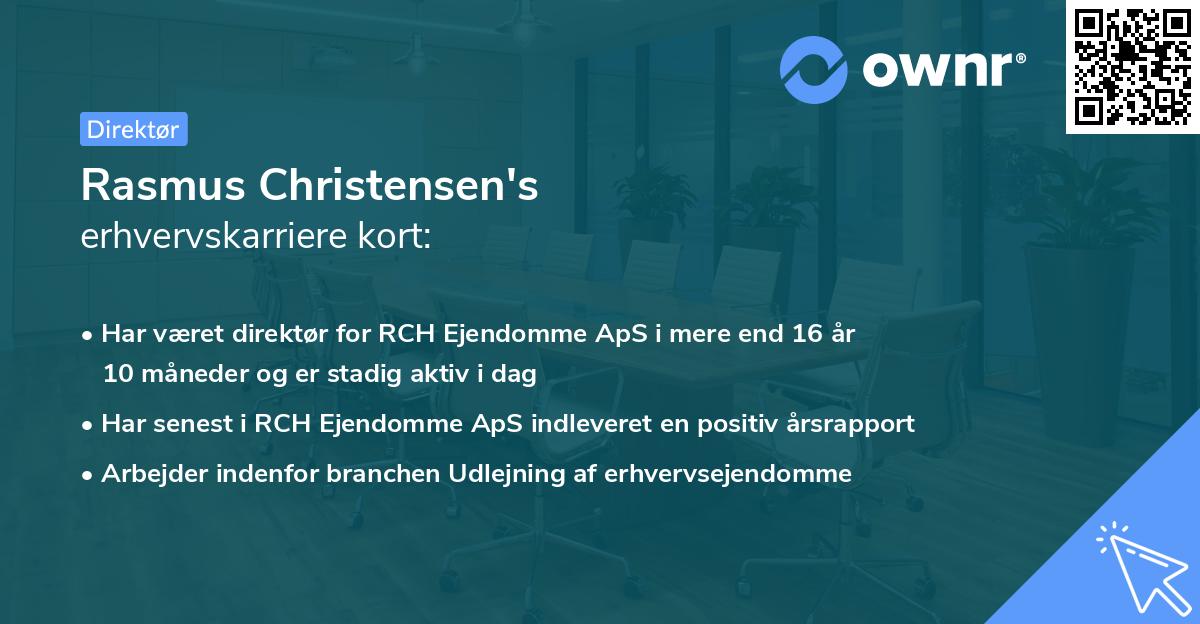 ownr®

Direktør

Rasmus Christensen's
erhvervskarriere kort:

• Har været direktør for RCH Ejendomme ApS i mere end 16 år 10 måneder og er stadig aktiv i dag
• Har senest i RCH Ejendomme ApS indleveret en positiv årsrapport
• Arbejder indenfor branchen Udlejning af erhvervsejendomme